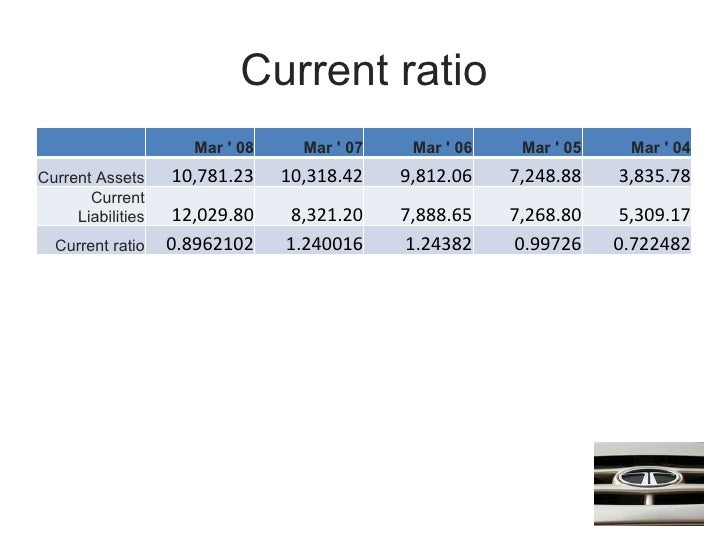 Current ratio

| | Mar ' 08 | Mar ' 07 | Mar ' 06 | Mar ' 05 | Mar ' 04 |
|---|---|---|---|---|---|
| Current Assets | 10,781.23 | 10,318.42 | 9,812.06 | 7,248.88 | 3,835.78 |
| Current Liabilities | 12,029.80 | 8,321.20 | 7,888.65 | 7,268.80 | 5,309.17 |
| Current ratio | 0.8962102 | 1.240016 | 1.24382 | 0.99726 | 0.722482 |